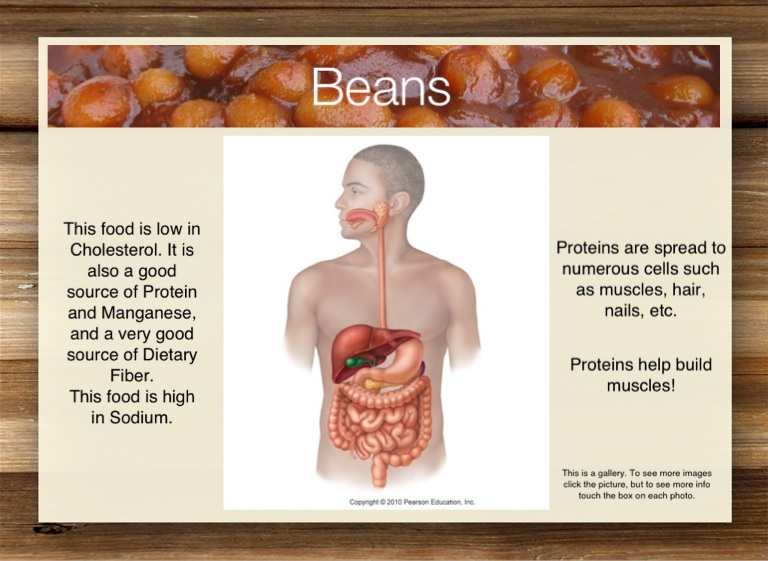 Beans

This food is low in Cholesterol. It is also a good source of Protein and Manganese, and a very good source of Dietary Fiber.
This food is high in Sodium.

Copyright © 2010 Pearson Education, Inc.

Proteins are spread to numerous cells such as muscles, hair, nails, etc.

Proteins help build muscles!

This is a gallery. To see more images click the picture, but to see more info touch the box on each photo.